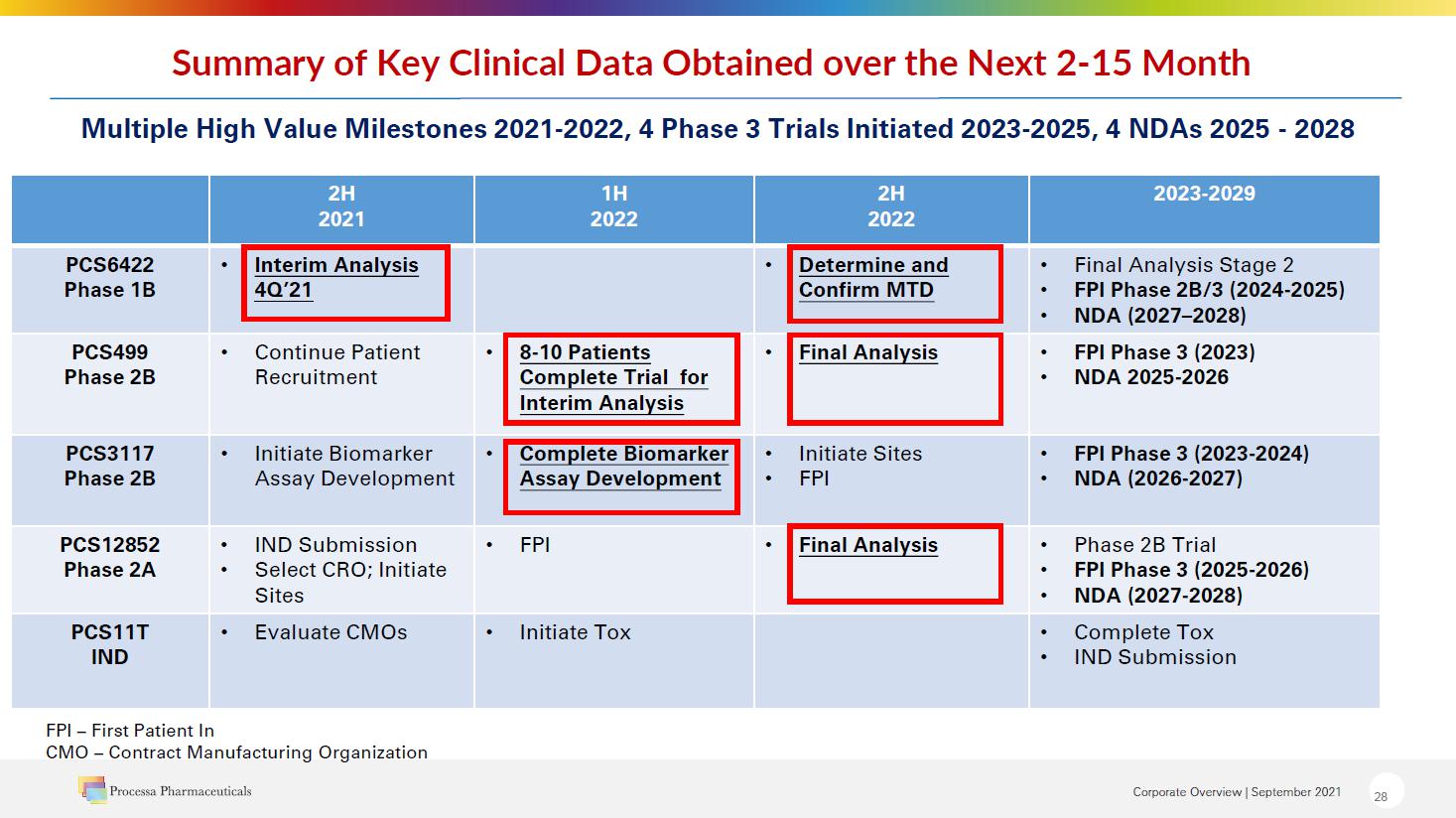 Summary of Key Clinical Data Obtained over the Next 2-15 Month

Multiple High Value Milestones 2021-2022, 4 Phase 3 Trials Initiated 2023-2025, 4 NDAs 2025 - 2028

| | 2H 2021 | 1H 2022 | 2H 2022 | 2023-2029 |
|---|---|---|---|---|
| PCS6422 Phase 1B | • Interim Analysis 4Q'21 | | • Determine and Confirm MTD | • Final Analysis Stage 2 • FPI Phase 2B/3 (2024-2025) • NDA (2027–2028) |
| PCS499 Phase 2B | • Continue Patient Recruitment | • 8-10 Patients Complete Trial for Interim Analysis | • Final Analysis | • FPI Phase 3 (2023) • NDA 2025-2026 |
| PCS3117 Phase 2B | • Initiate Biomarker Assay Development | • Complete Biomarker Assay Development | • Initiate Sites • FPI | • FPI Phase 3 (2023-2024) • NDA (2026-2027) |
| PCS12852 Phase 2A | • IND Submission • Select CRO; Initiate Sites | • FPI | • Final Analysis | • Phase 2B Trial • FPI Phase 3 (2025-2026) • NDA (2027-2028) |
| PCS11T IND | • Evaluate CMOs | • Initiate Tox | | • Complete Tox • IND Submission |

FPI – First Patient In
CMO – Contract Manufacturing Organization

Processa Pharmaceuticals

Corporate Overview | September 2021

28